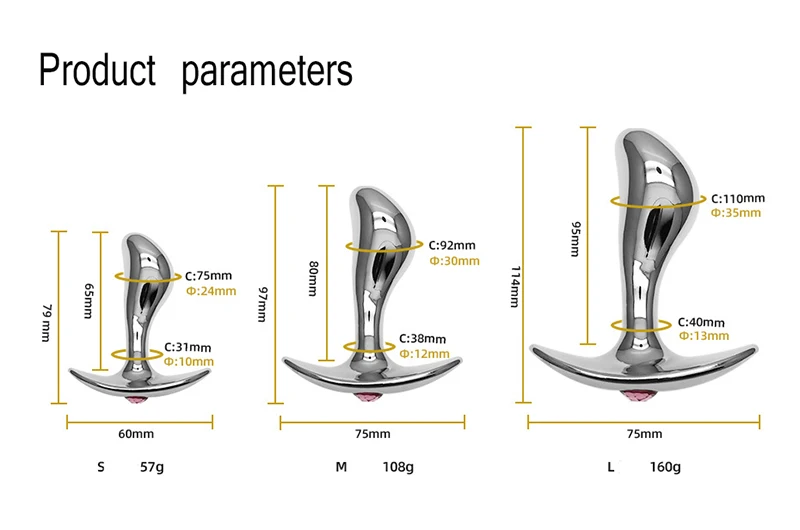 Product parameters

79 mm

65mm

C:75mm
Φ:24mm

C:31mm
Φ:10mm

60mm

S 57g

97mm

80mm

C:92mm
Φ:30mm

C:38mm
Φ:12mm

75mm

M 108g

114mm

95mm

C:110mm
Φ:35mm

C:40mm
Φ:13mm

75mm

L 160g